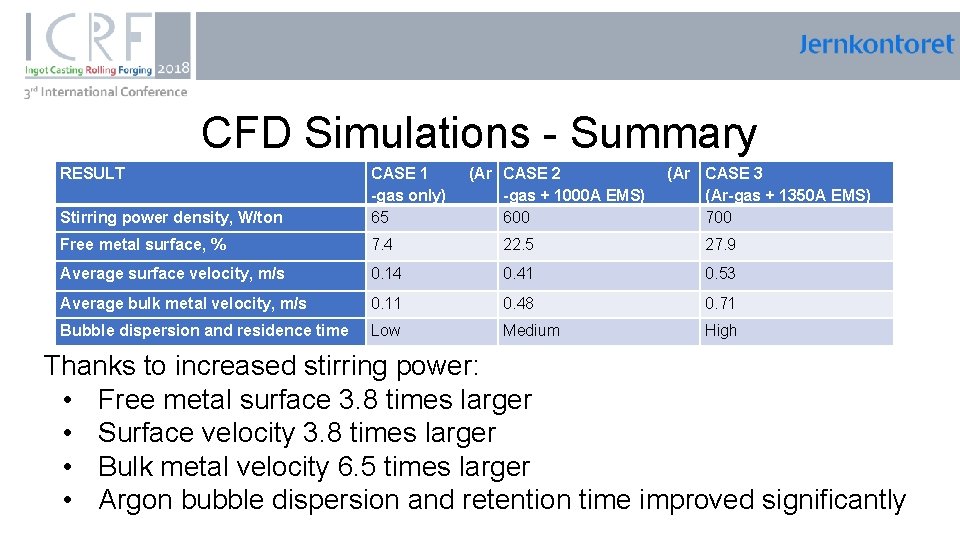 ICRF
Ingot Casting Rolling Forging 2018
3rd International Conference

Jernkontoret

CFD Simulations - Summary

| RESULT | CASE 1 (Ar -gas only) | CASE 2 (Ar -gas + 1000A EMS) | CASE 3 (Ar-gas + 1350A EMS) |
|---|---|---|---|
| Stirring power density, W/ton | 65 | 600 | 700 |
| Free metal surface, % | 7.4 | 22.5 | 27.9 |
| Average surface velocity, m/s | 0.14 | 0.41 | 0.53 |
| Average bulk metal velocity, m/s | 0.11 | 0.48 | 0.71 |
| Bubble dispersion and residence time | Low | Medium | High |

Thanks to increased stirring power:
• Free metal surface 3.8 times larger
• Surface velocity 3.8 times larger
• Bulk metal velocity 6.5 times larger
• Argon bubble dispersion and retention time improved significantly